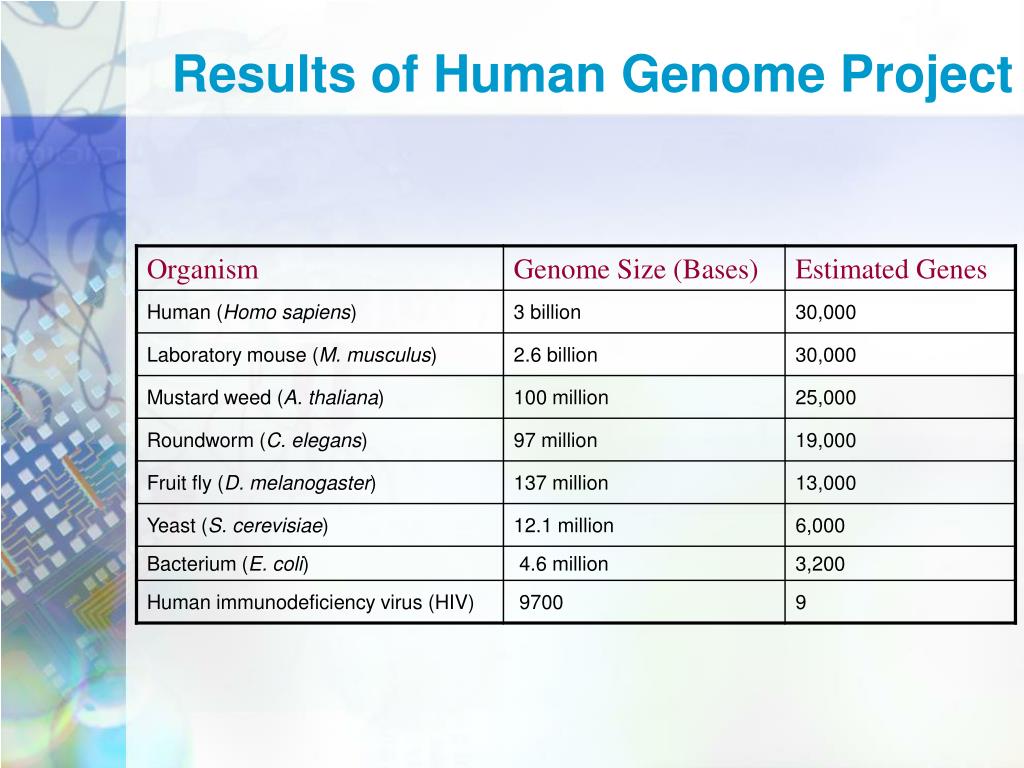 Results of Human Genome Project

| Organism | Genome Size (Bases) | Estimated Genes |
|---|---|---|
| Human (Homo sapiens) | 3 billion | 30,000 |
| Laboratory mouse (M. musculus) | 2.6 billion | 30,000 |
| Mustard weed (A. thaliana) | 100 million | 25,000 |
| Roundworm (C. elegans) | 97 million | 19,000 |
| Fruit fly (D. melanogaster) | 137 million | 13,000 |
| Yeast (S. cerevisiae) | 12.1 million | 6,000 |
| Bacterium (E. coli) | 4.6 million | 3,200 |
| Human immunodeficiency virus (HIV) | 9700 | 9 |